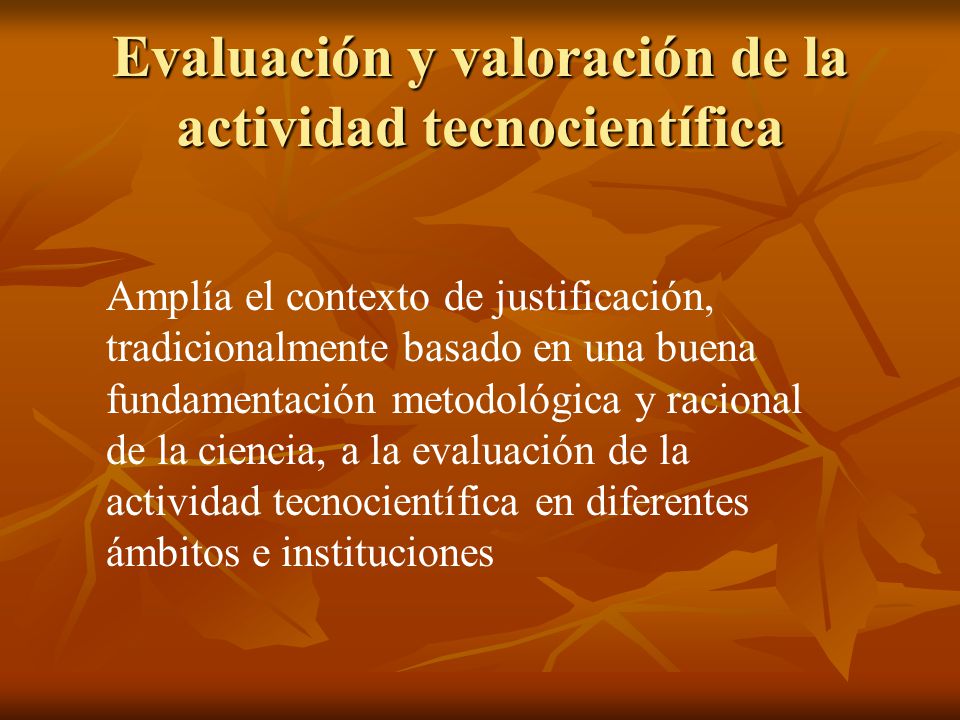 Evaluación y valoración de la actividad tecnocientífica

Amplía el contexto de justificación, tradicionalmente basado en una buena fundamentación metodológica y racional de la ciencia, a la evaluación de la actividad tecnocientífica en diferentes ámbitos e instituciones